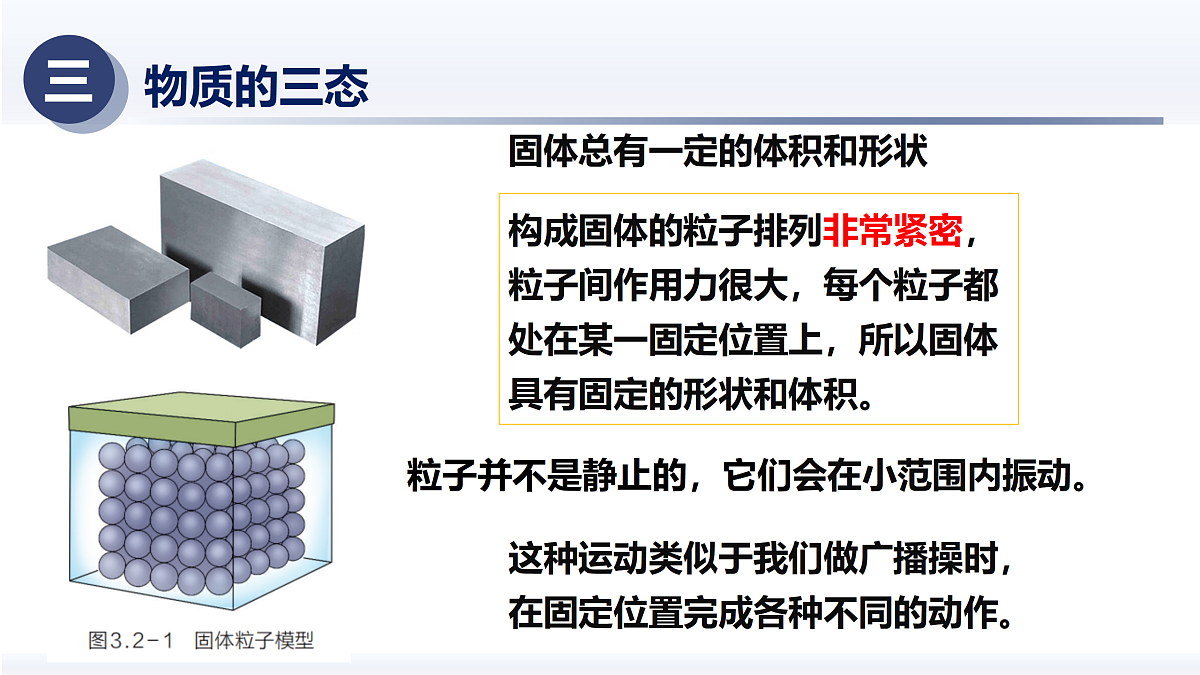 三 物质的三态

固体总有一定的体积和形状

构成固体的粒子排列非常紧密，粒子间作用力很大，每个粒子都处在某一固定位置上，所以固体具有固定的形状和体积。

粒子并不是静止的，它们会在小范围内振动。

这种运动类似于我们做广播操时，在固定位置完成各种不同的动作。

图3.2-1 固体粒子模型